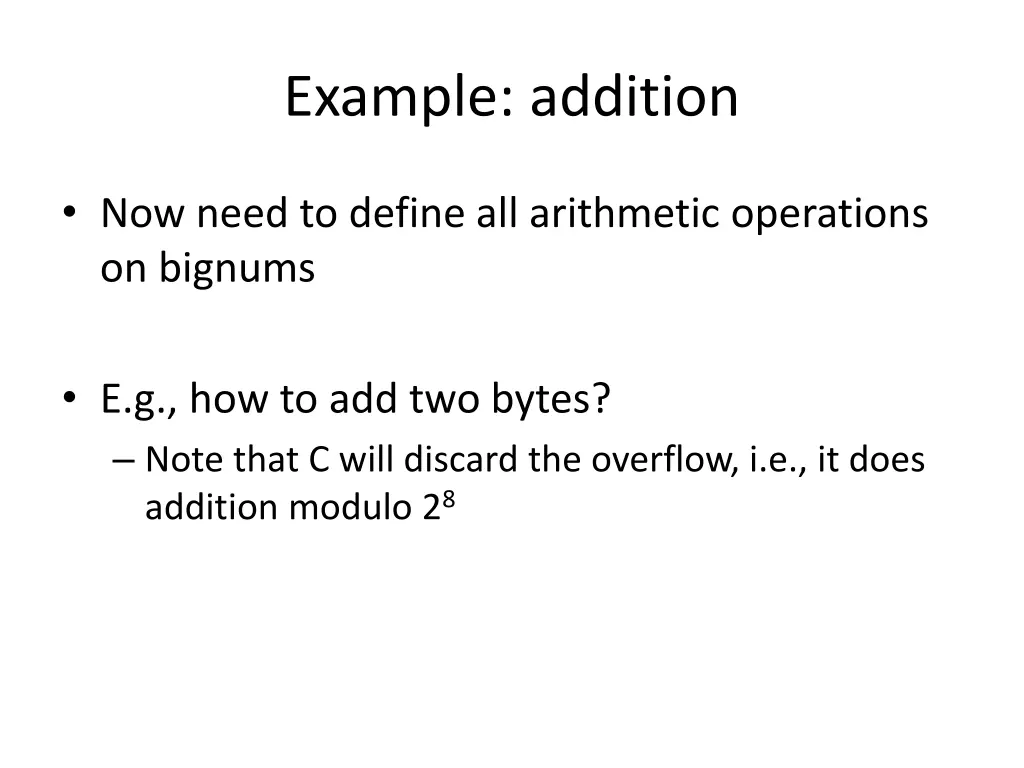 Example: addition

• Now need to define all arithmetic operations on bignums

• E.g., how to add two bytes?
– Note that C will discard the overflow, i.e., it does addition modulo $2^8$